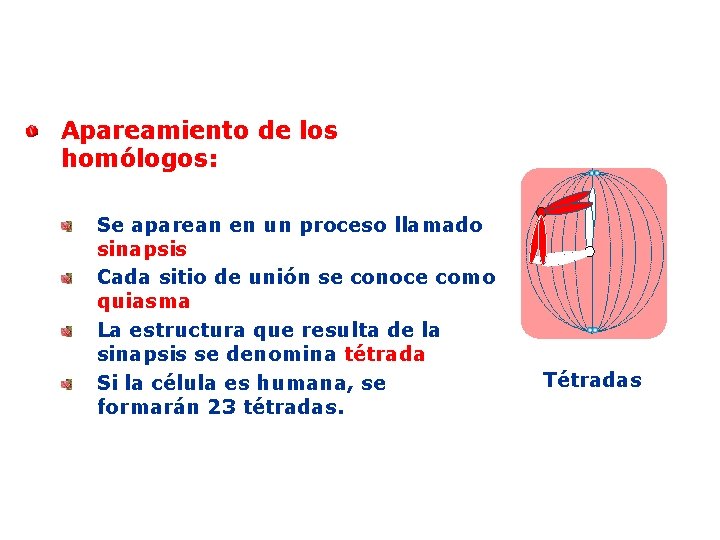 Apareamiento de los homólogos:

Se aparean en un proceso llamado sinapsis

Cada sitio de unión se conoce como quiasma

La estructura que resulta de la sinapsis se denomina tétrada

Si la célula es humana, se formarán 23 tétradas.

Tétradas